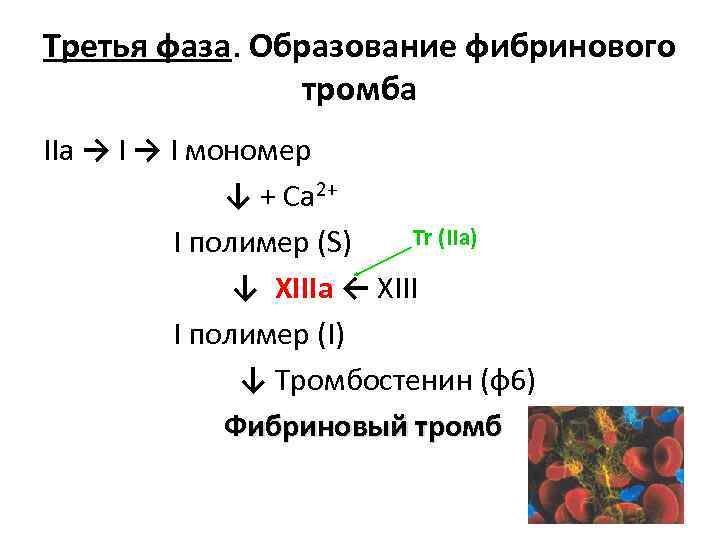 Третья фаза. Образование фибринового тромба

IIa → I → I мономер

↓ + $Ca^{2+}$

I полимер (S)

Tr (IIa)

↓ XIIIa ← XIII

I полимер (I)

↓ Тромбостенин (ф6)

Фибриновый тромб